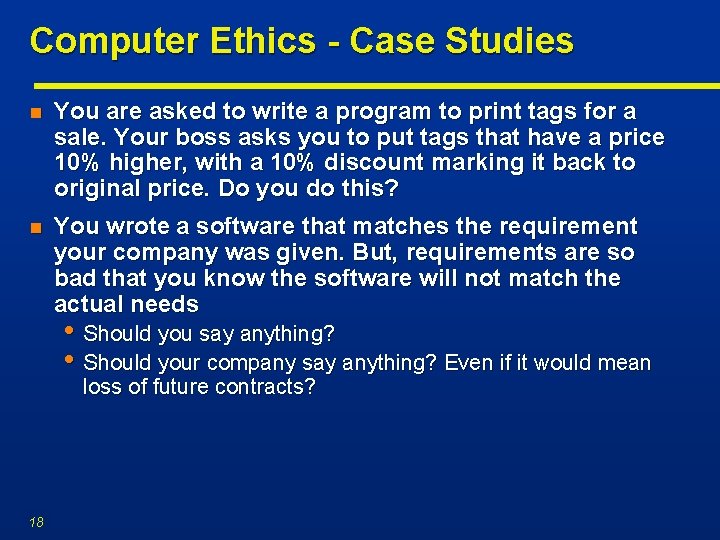 Computer Ethics - Case Studies

- You are asked to write a program to print tags for a sale. Your boss asks you to put tags that have a price 10% higher, with a 10% discount marking it back to original price. Do you do this?
- You wrote a software that matches the requirement your company was given. But, requirements are so bad that you know the software will not match the actual needs
  - Should you say anything?
  - Should your company say anything? Even if it would mean loss of future contracts?

18